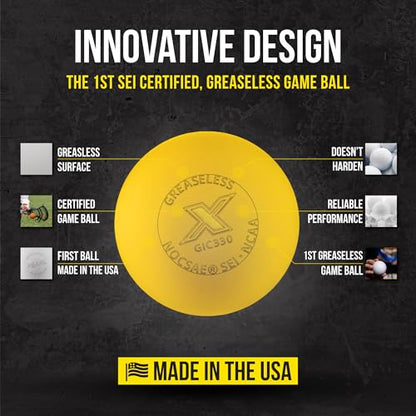 INNOVATIVE DESIGN

THE 1ST SEI CERTIFIED, GREASELESS GAME BALL

GREASLESS SURFACE

CERTIFIED GAME BALL

FIRST BALL MADE IN THE USA

GREASELESS

X

GIC330

NOCSAE® SEI • NCAA

DOESN'T HARDEN

RELIABLE PERFORMANCE

1ST GREASELESS GAME BALL

MADE IN THE USA